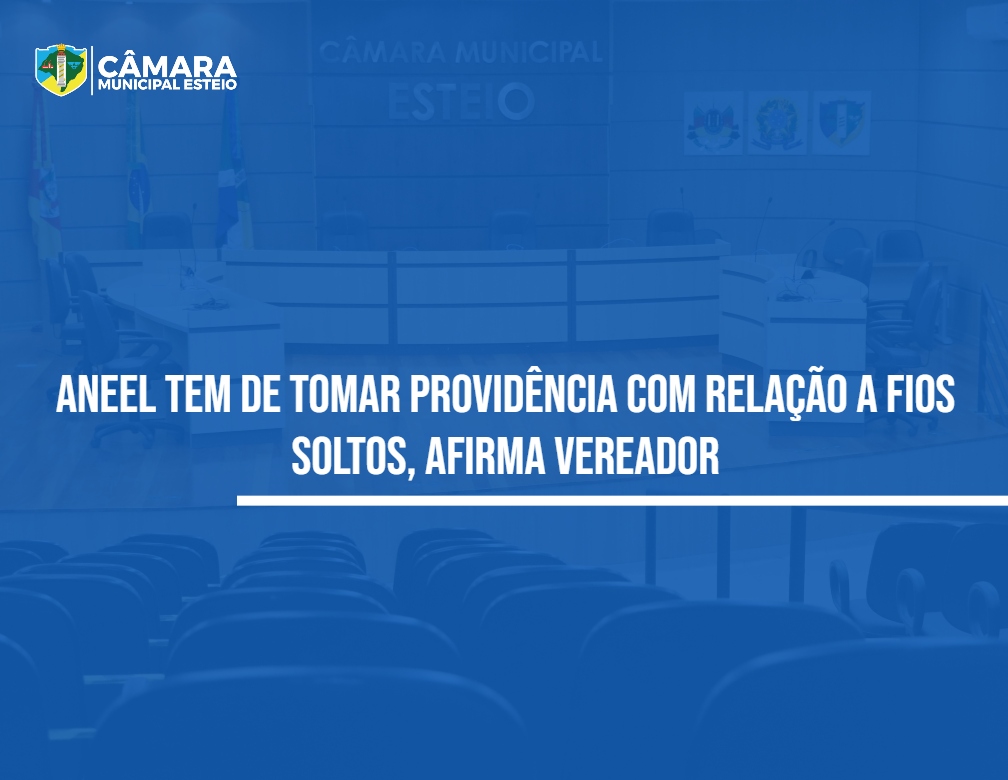 CÂMARA
MUNICIPAL ESTEIO

CÂMARA MUNICIPAL
ESTEIO

ANEEL TEM DE TOMAR PROVIDÊNCIA COM RELAÇÃO A FIOS SOLTOS, AFIRMA VEREADOR